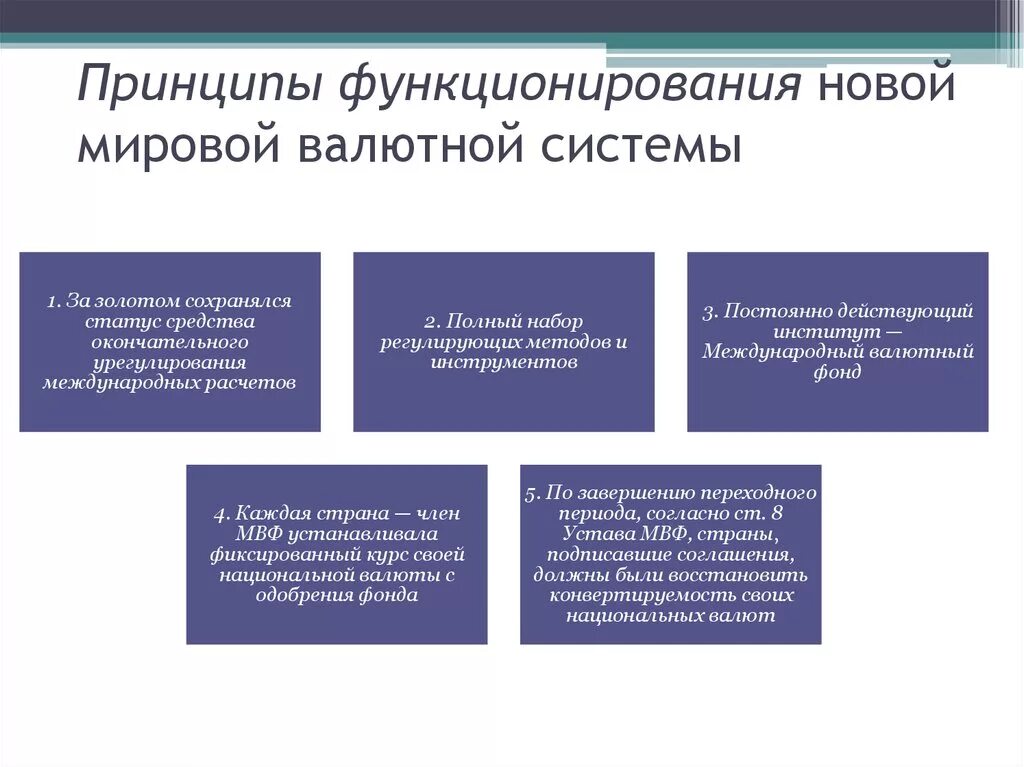 Принципы функционирования новой мировой валютной системы

1. За золотом сохранялся статус средства окончательного урегулирования международных расчетов

2. Полный набор регулирующих методов и инструментов

3. Постоянно действующий институт — Международный валютный фонд

4. Каждая страна — член МВФ устанавливала фиксированный курс своей национальной валюты с одобрения фонда

5. По завершению переходного периода, согласно ст. 8 Устава МВФ, страны, подписавшие соглашения, должны были восстановить конвертируемость своих национальных валют